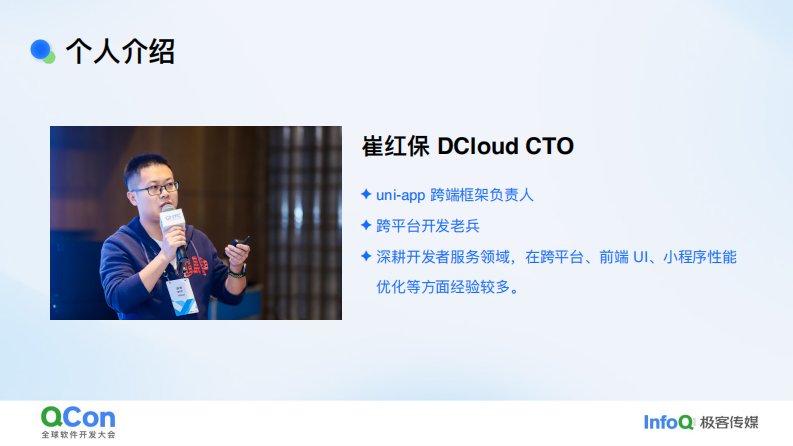 个人介绍

崔红保 DCloud CTO

✦ uni-app 跨端框架负责人

✦ 跨平台开发老兵

✦ 深耕开发者服务领域，在跨平台、前端 UI、小程序性能优化等方面经验较多。

QCon
全球软件开发大会

InfoQ 极客传媒